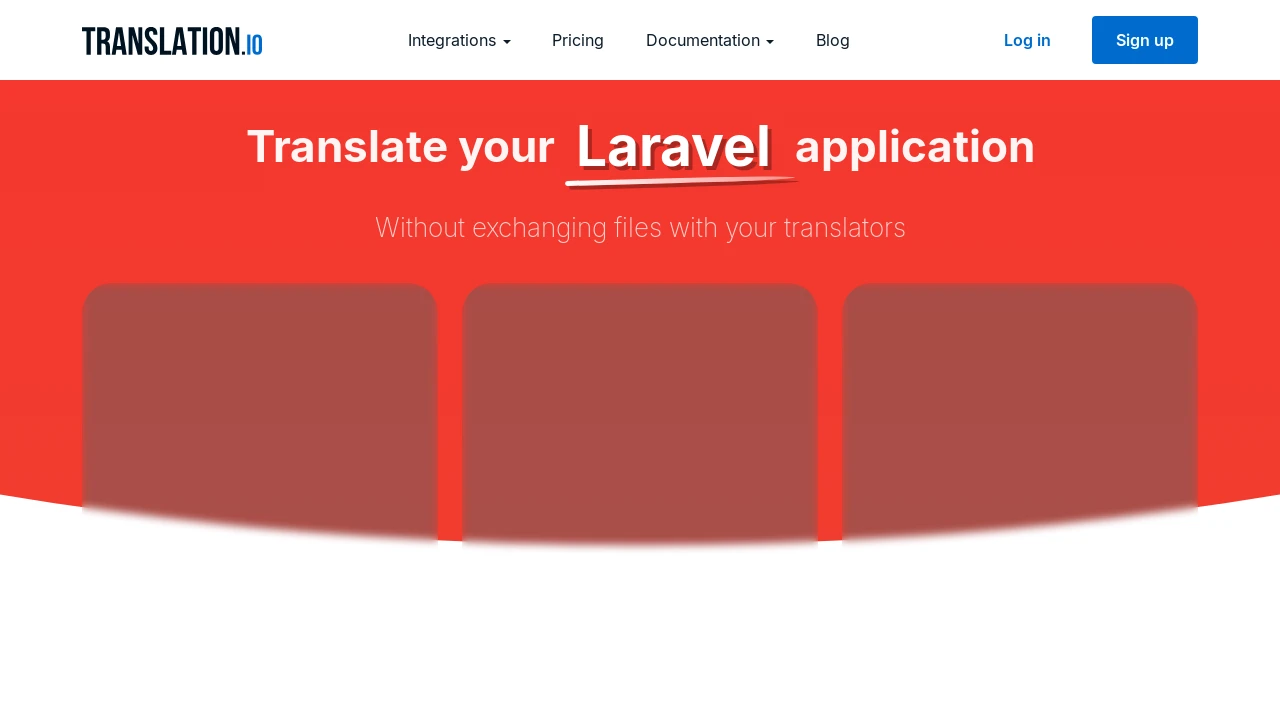 TRANSLATION.IO

Integrations Pricing Documentation Blog

Log in Sign up

Translate your Laravel application

Without exchanging files with your translators